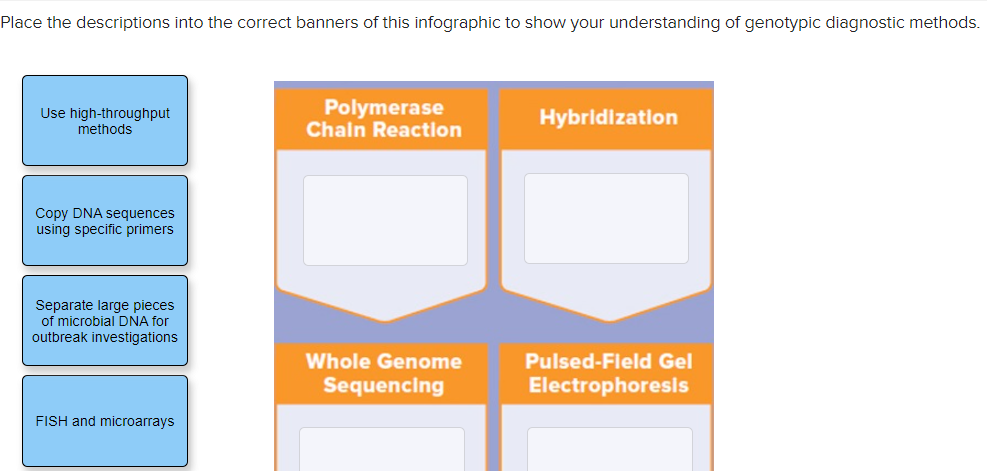 Place the descriptions into the correct banners of this infographic to show your understanding of genotypic diagnostic methods.

Use high-throughput methods

Copy DNA sequences using specific primers

Separate large pieces of microbial DNA for outbreak investigations

FISH and microarrays

Polymerase Chain Reaction

Hybridization

Whole Genome Sequencing

Pulsed-Field Gel Electrophoresis